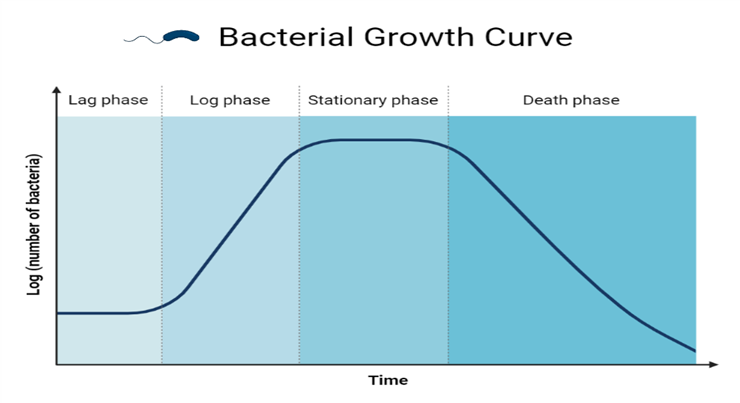 Bacterial Growth Curve

Lag phase
Log phase
Stationary phase
Death phase

Log (number of bacteria)

Time